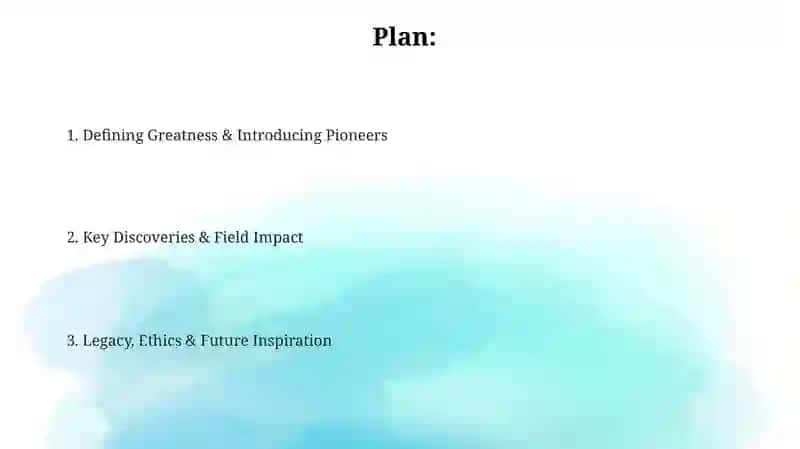 Plan:

1. Defining Greatness & Introducing Pioneers

2. Key Discoveries & Field Impact

3. Legacy, Ethics & Future Inspiration